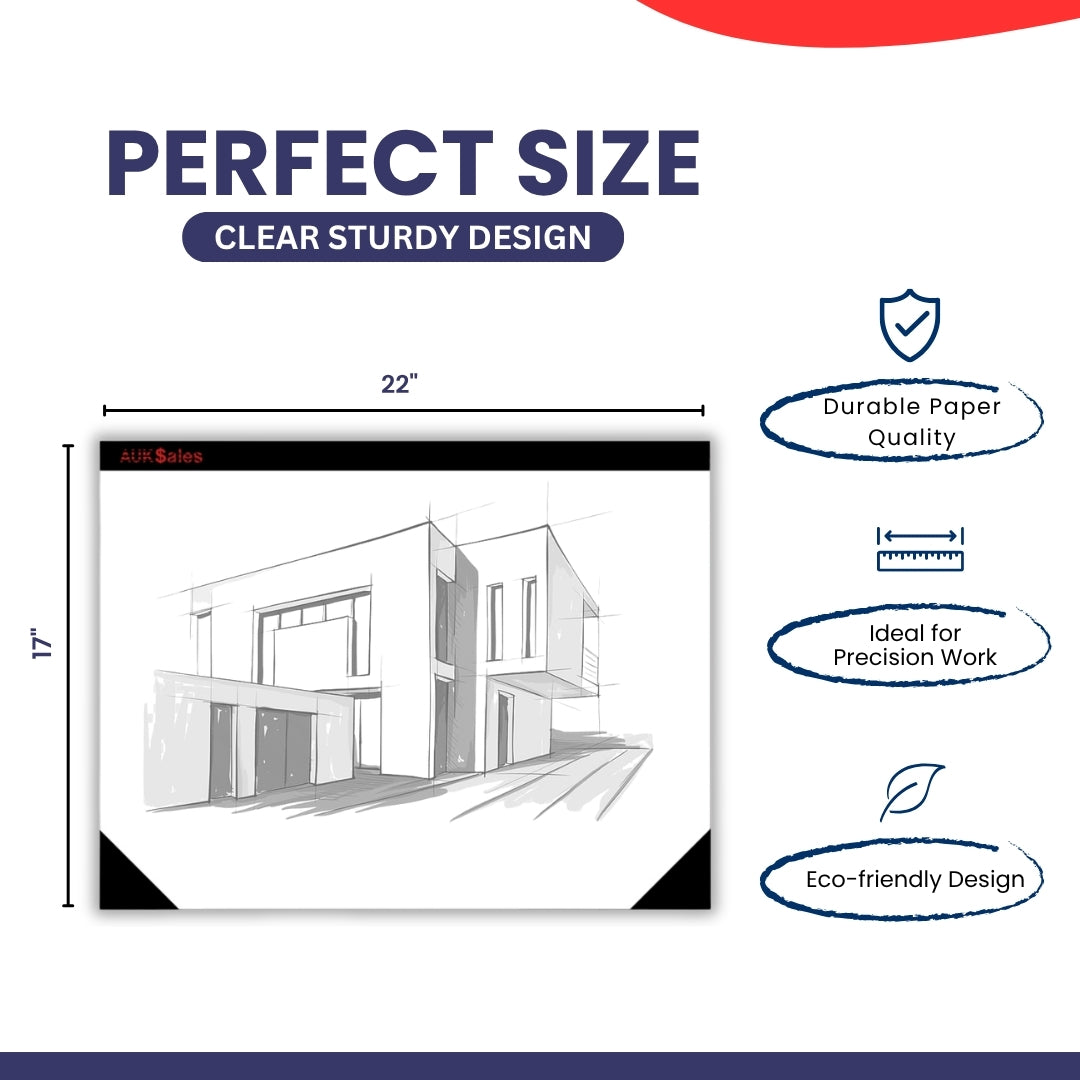 PERFECT SIZE
CLEAR STURDY DESIGN

22"

17"

AUK$ales

Durable Paper Quality

Ideal for Precision Work

Eco-friendly Design